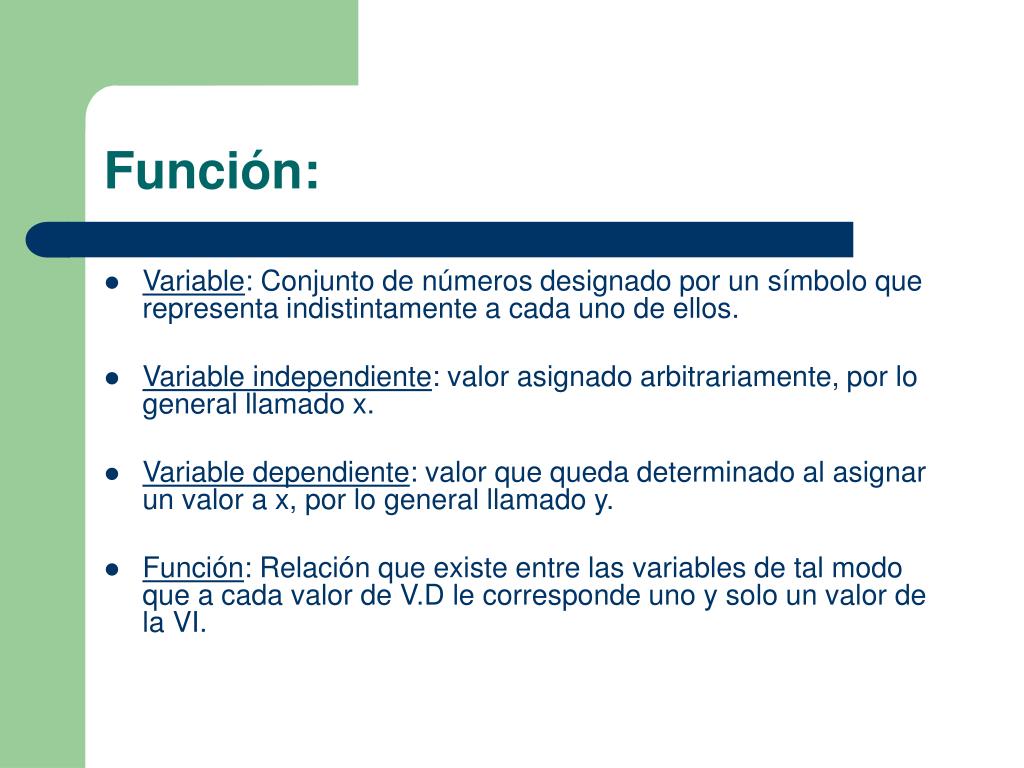 Función:

- Variable: Conjunto de números designado por un símbolo que representa indistintamente a cada uno de ellos.

- Variable independiente: valor asignado arbitrariamente, por lo general llamado x.

- Variable dependiente: valor que queda determinado al asignar un valor a x, por lo general llamado y.

- Función: Relación que existe entre las variables de tal modo que a cada valor de V.D le corresponde uno y solo un valor de la VI.